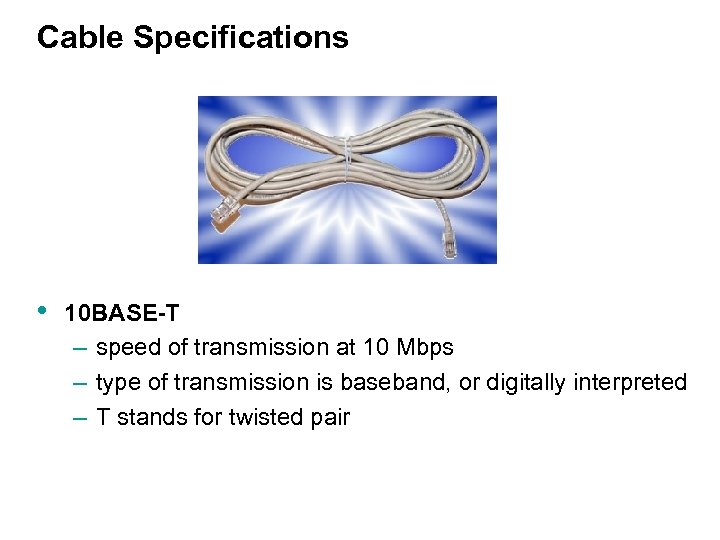 Cable Specifications

• 10BASE-T
– speed of transmission at 10 Mbps
– type of transmission is baseband, or digitally interpreted
– T stands for twisted pair